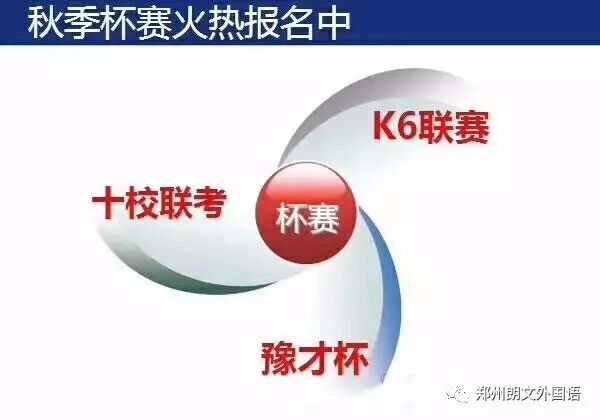 秋季杯赛火热报名中

K6联赛

十校联考

杯赛

豫才杯

郑州朗文外国语